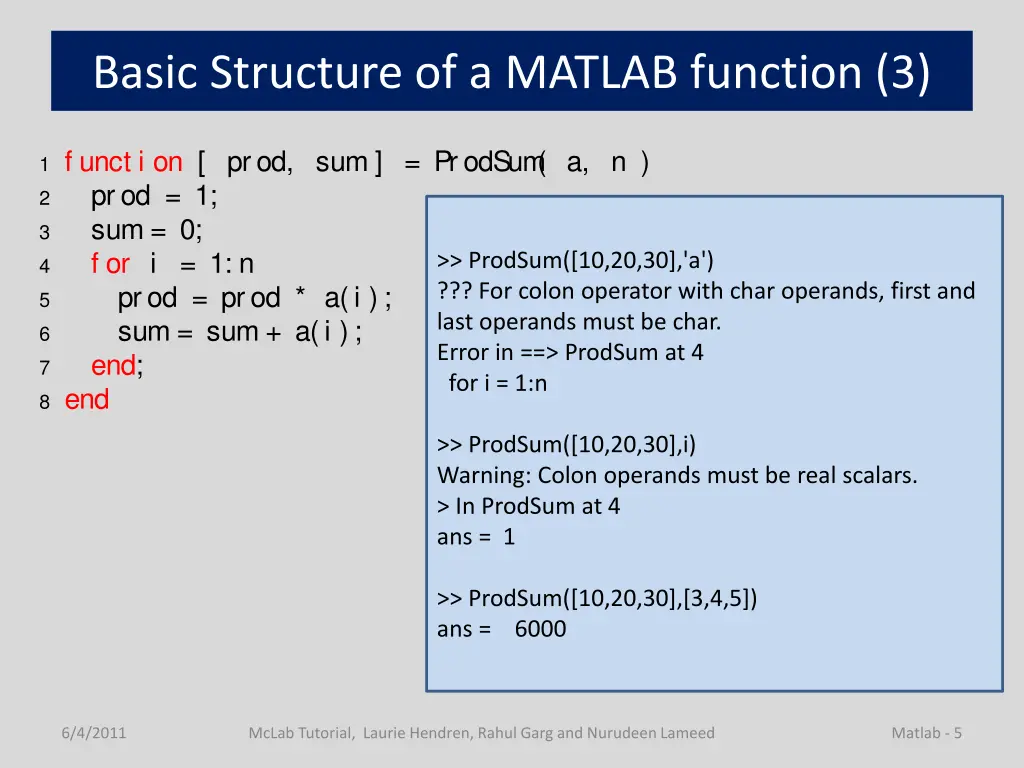 Basic Structure of a MATLAB function (3)

1 function [ prod, sum ] = ProdSum( a, n )
2 prod = 1;
3 sum = 0;
4 for i = 1:n
5 prod = prod * a(i);
6 sum = sum + a(i);
7 end;
8 end

>> ProdSum([10,20,30],'a')
??? For colon operator with char operands, first and last operands must be char.
Error in ==> ProdSum at 4
for i = 1:n

>> ProdSum([10,20,30],i)
Warning: Colon operands must be real scalars.
> In ProdSum at 4
ans = 1

>> ProdSum([10,20,30],[3,4,5])
ans = 6000

6/4/2011

McLab Tutorial, Laurie Hendren, Rahul Garg and Nurudeen Lameed

Matlab - 5